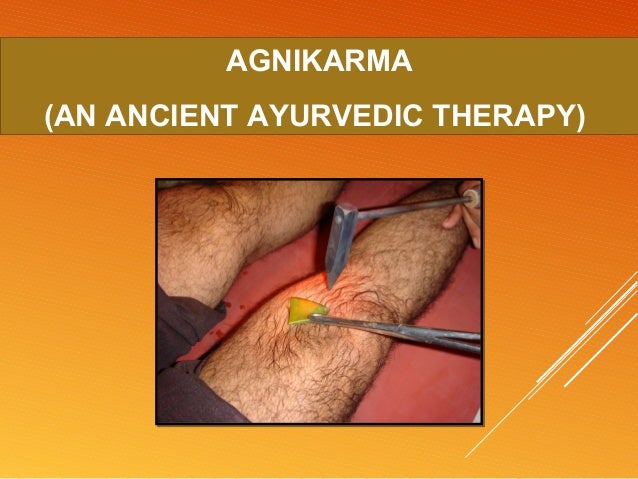 AGNIKARMA

(AN ANCIENT AYURVEDIC THERAPY)